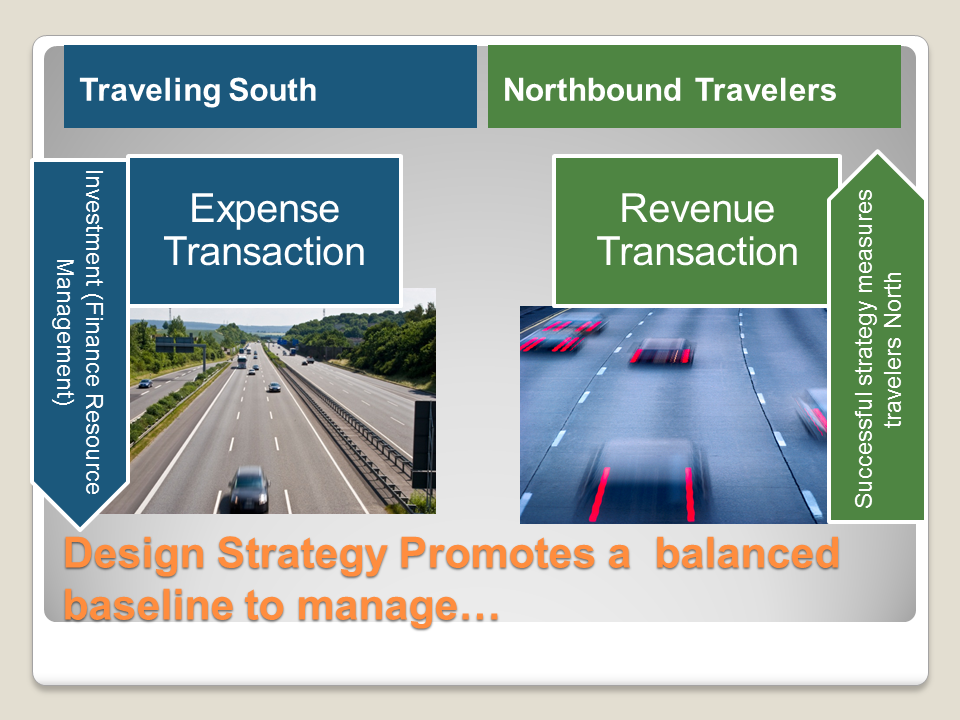 Traveling South

Northbound Travelers

Investment (Finance Resource Management)

Expense Transaction

Revenue Transaction

Successful strategy measures travelers North

Design Strategy Promotes a balanced baseline to manage…